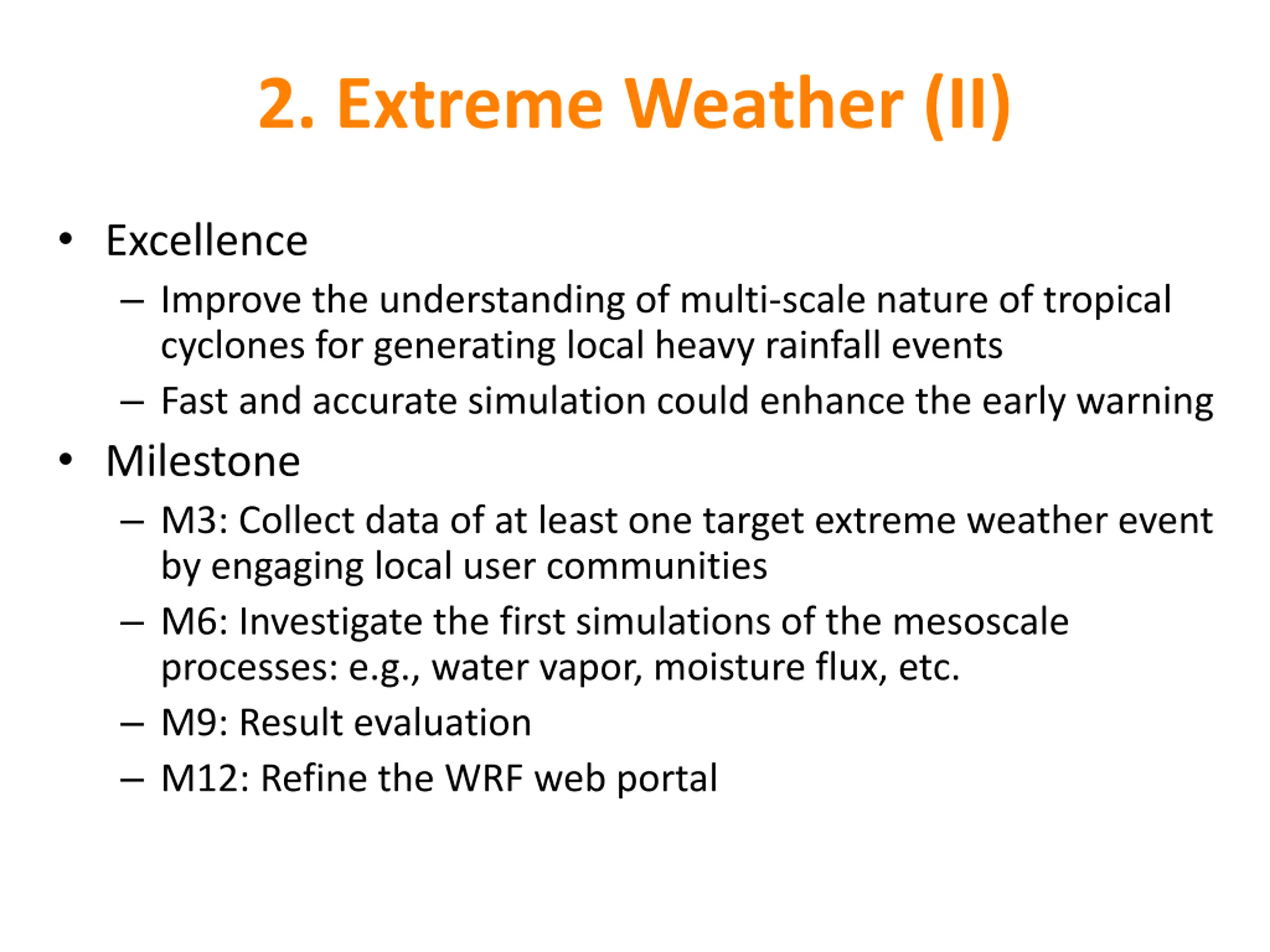 2. Extreme Weather (II)

• Excellence
– Improve the understanding of multi-scale nature of tropical cyclones for generating local heavy rainfall events
– Fast and accurate simulation could enhance the early warning

• Milestone
– M3: Collect data of at least one target extreme weather event by engaging local user communities
– M6: Investigate the first simulations of the mesoscale processes: e.g., water vapor, moisture flux, etc.
– M9: Result evaluation
– M12: Refine the WRF web portal